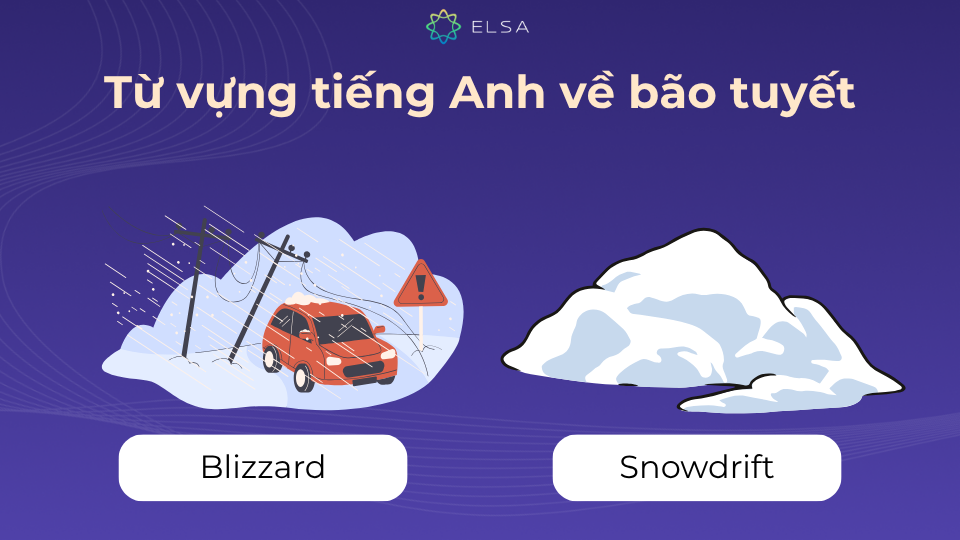 ELSA

Từ vựng tiếng Anh về bão tuyết

Blizzard

Snowdrift